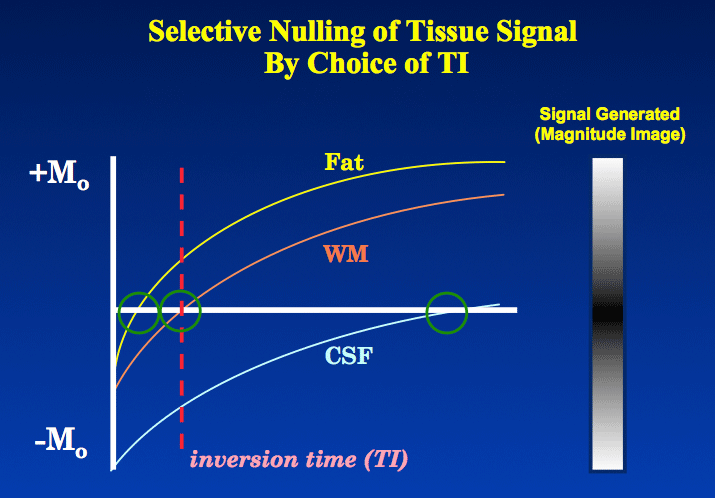 Selective Nulling of Tissue Signal
By Choice of TI

Signal Generated
(Magnitude Image)

$+M_o$

Fat

WM

CSF

$-M_o$

inversion time (TI)